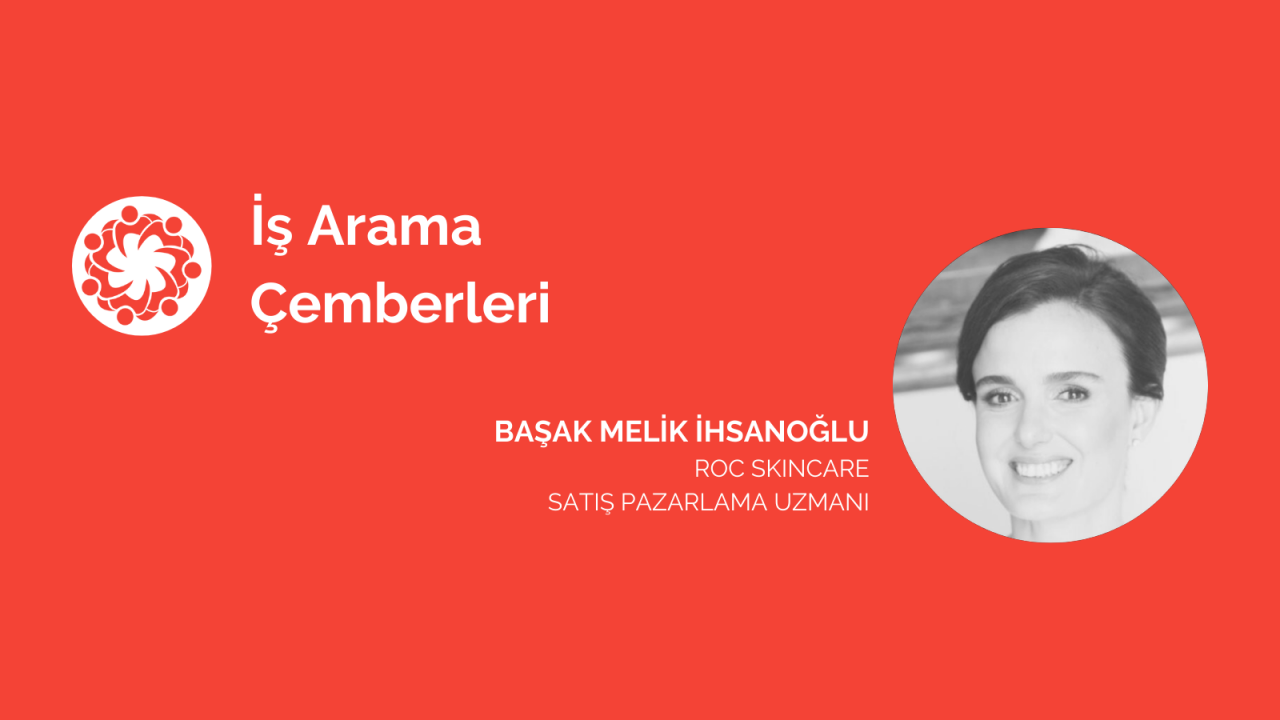 İş Arama
Çemberleri

BAŞAK MELİK İHSANOĞLU
ROC SKINCARE
SATIŞ PAZARLAMA UZMANI